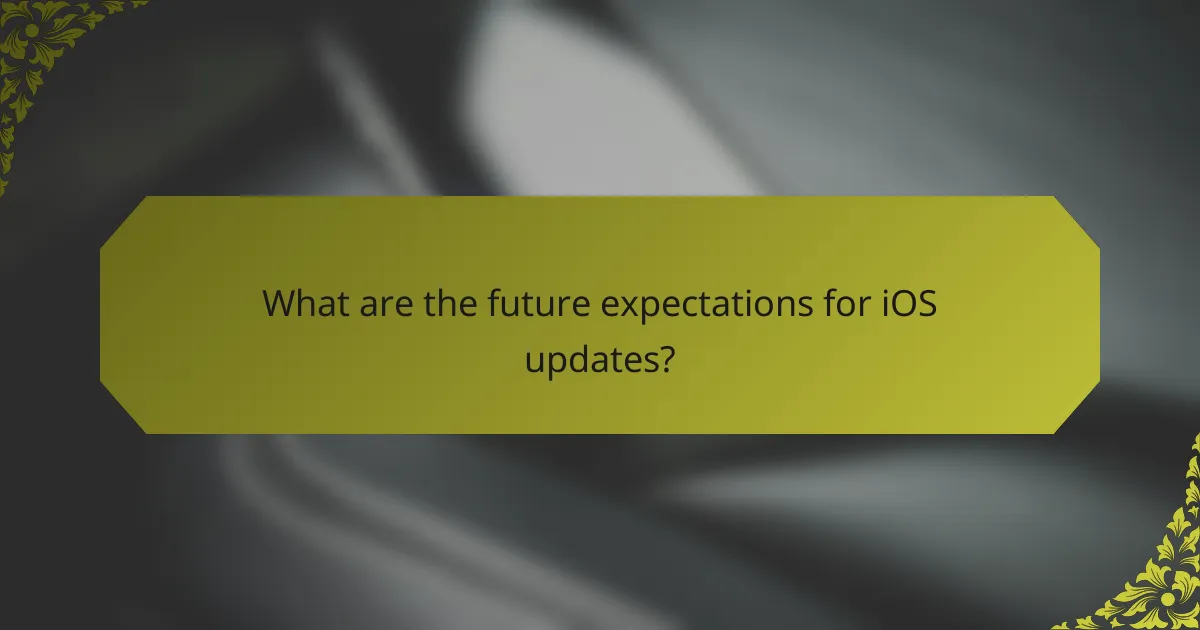 What are the future expectations for iOS updates?